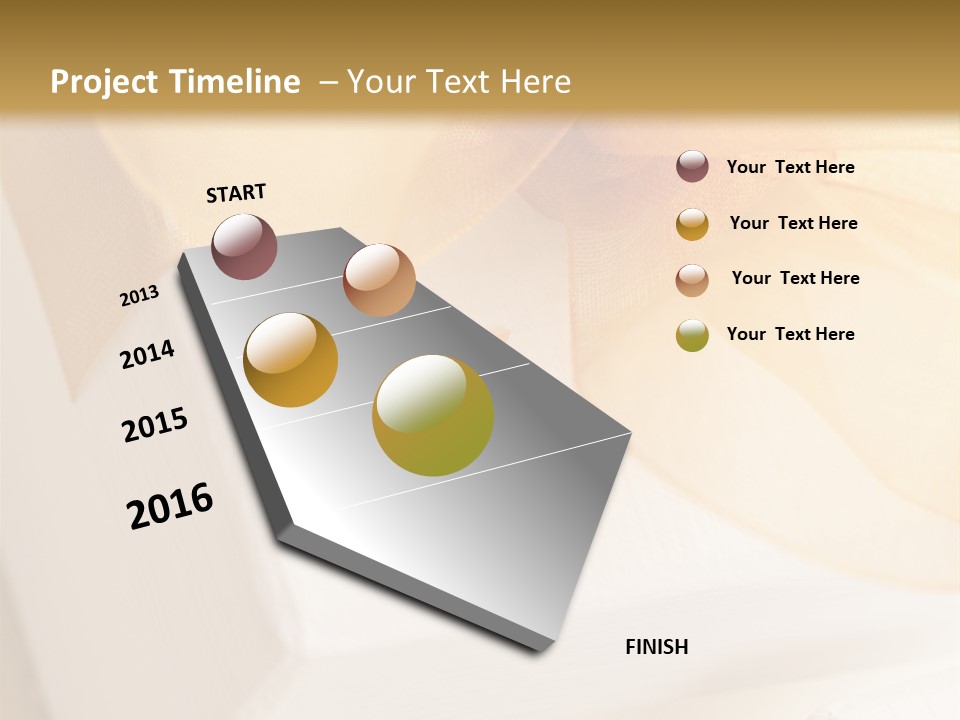 Project Timeline – Your Text Here

START

2013

2014

2015

2016

FINISH

Your Text Here

Your Text Here

Your Text Here

Your Text Here